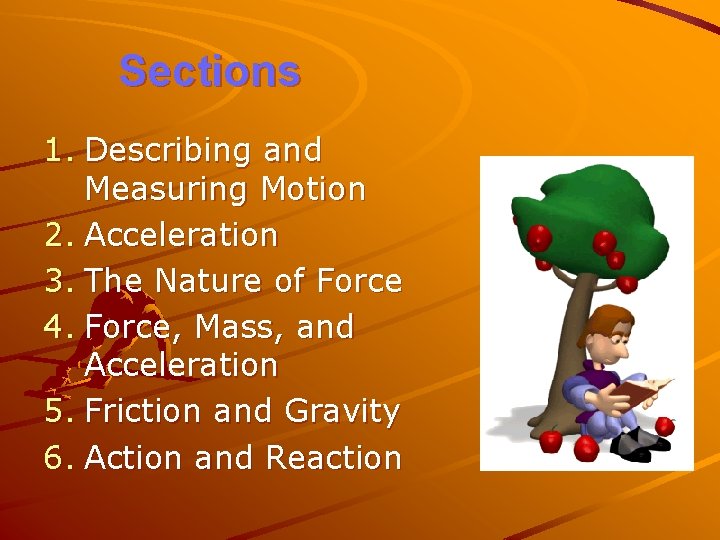 Sections

1. Describing and Measuring Motion
2. Acceleration
3. The Nature of Force
4. Force, Mass, and Acceleration
5. Friction and Gravity
6. Action and Reaction